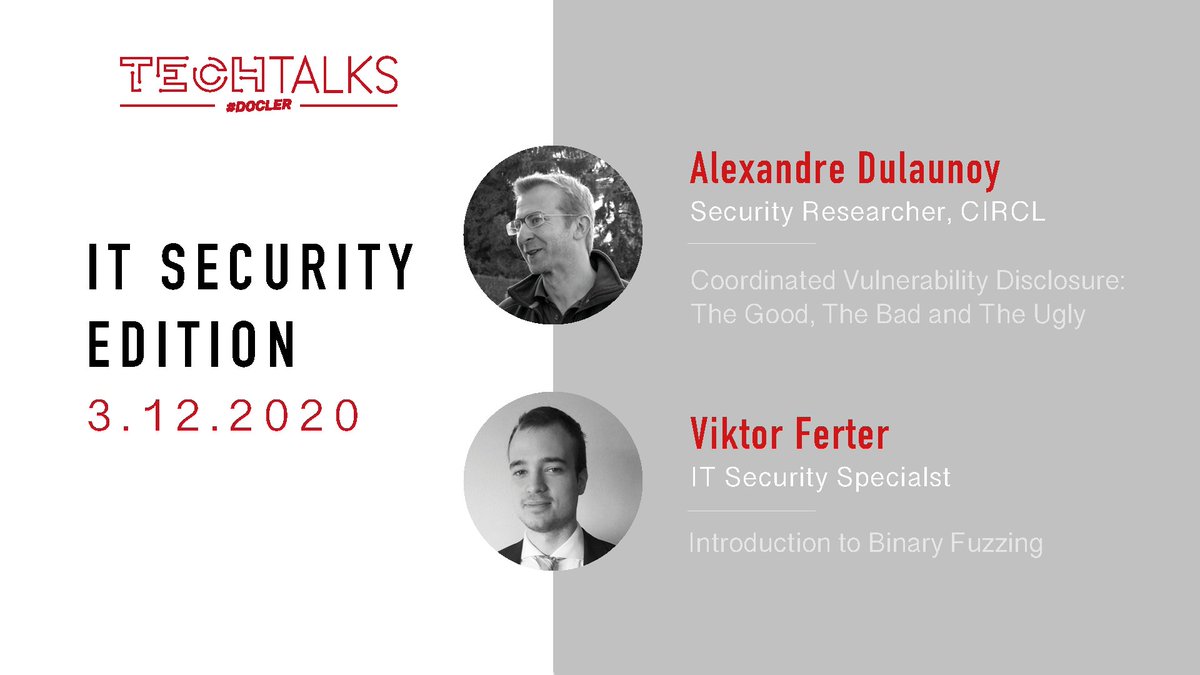 TECHTALKS
#DOCLER

IT SECURITY EDITION
3.12.2020

Alexandre Dulaunoy
Security Researcher, CIRCL

Coordinated Vulnerability Disclosure: The Good, The Bad and The Ugly

Viktor Ferter
IT Security Specialst

Introduction to Binary Fuzzing